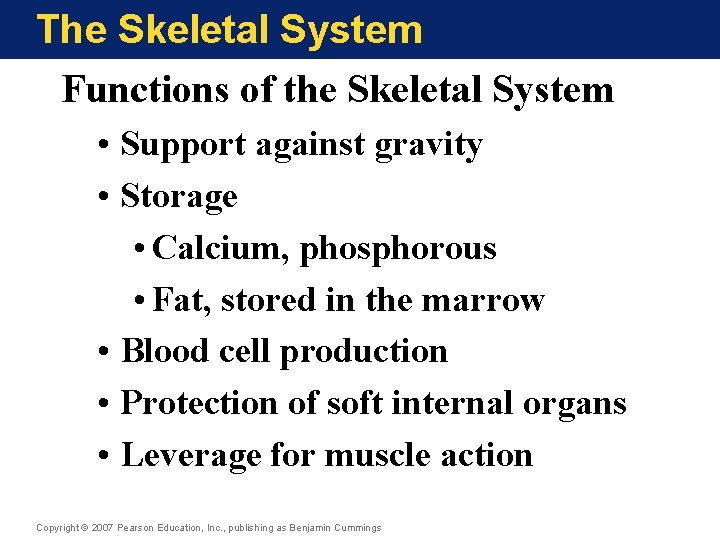 The Skeletal System

Functions of the Skeletal System

• Support against gravity
• Storage
• Calcium, phosphorous
• Fat, stored in the marrow
• Blood cell production
• Protection of soft internal organs
• Leverage for muscle action

Copyright © 2007 Pearson Education, Inc., publishing as Benjamin Cummings